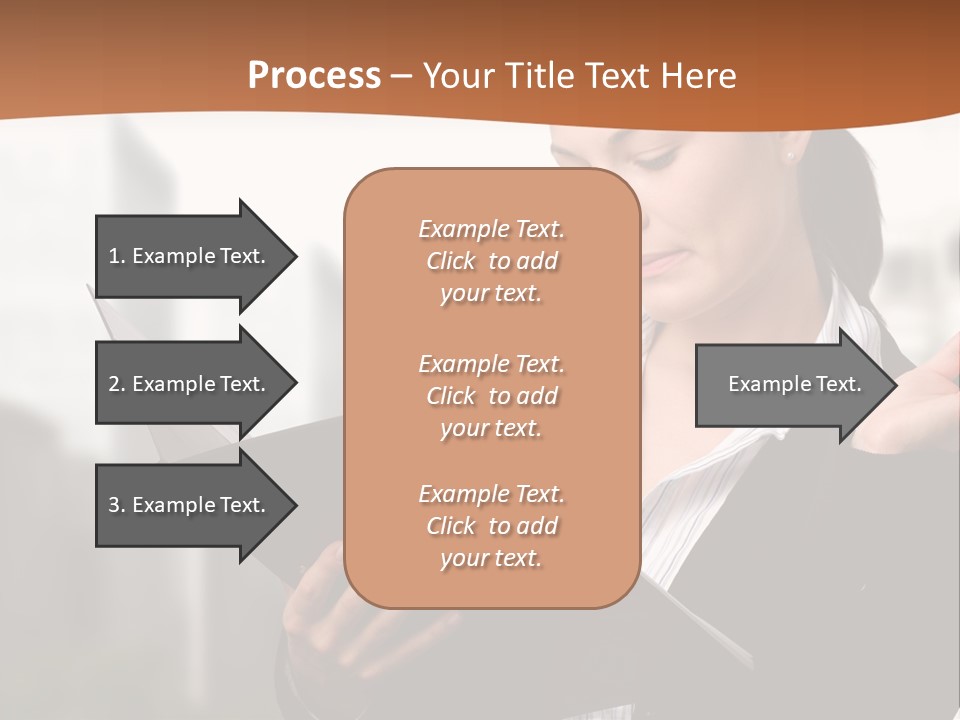 Process – Your Title Text Here

1. Example Text.

2. Example Text.

3. Example Text.

Example Text. Click to add your text.

Example Text. Click to add your text.

Example Text. Click to add your text.

Example Text.